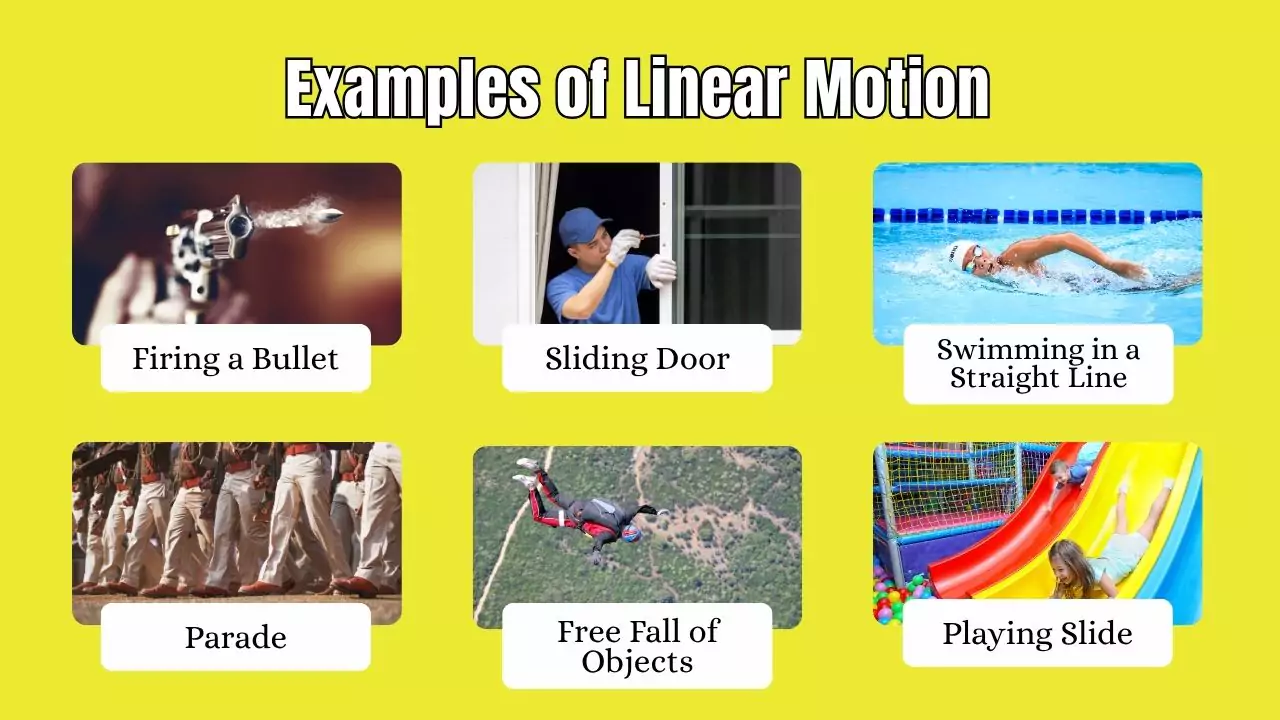 Examples of Linear Motion

Firing a Bullet

Sliding Door

Swimming in a Straight Line

Parade

Free Fall of Objects

Playing Slide